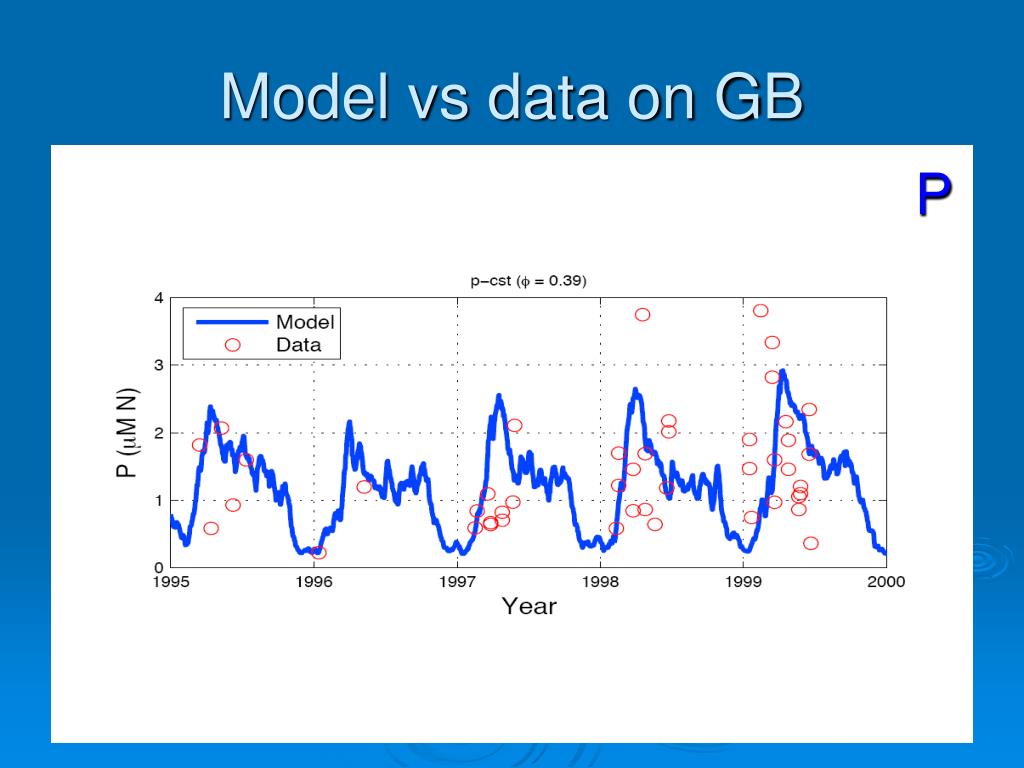 Model vs data on GB

P

p–cst ($\phi$ = 0.39)

Model
Data

P ($\mu$M N)

4
3
2
1
0

1995
1996
1997
1998
1999
2000

Year